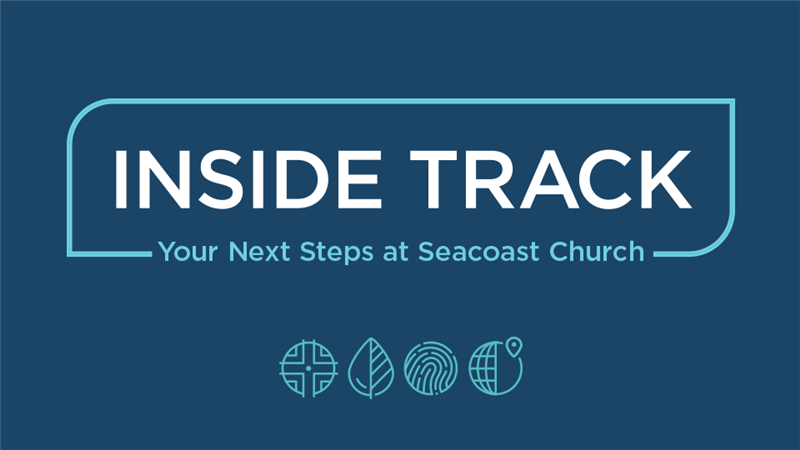 INSIDE TRACK

Your Next Steps at Seacoast Church